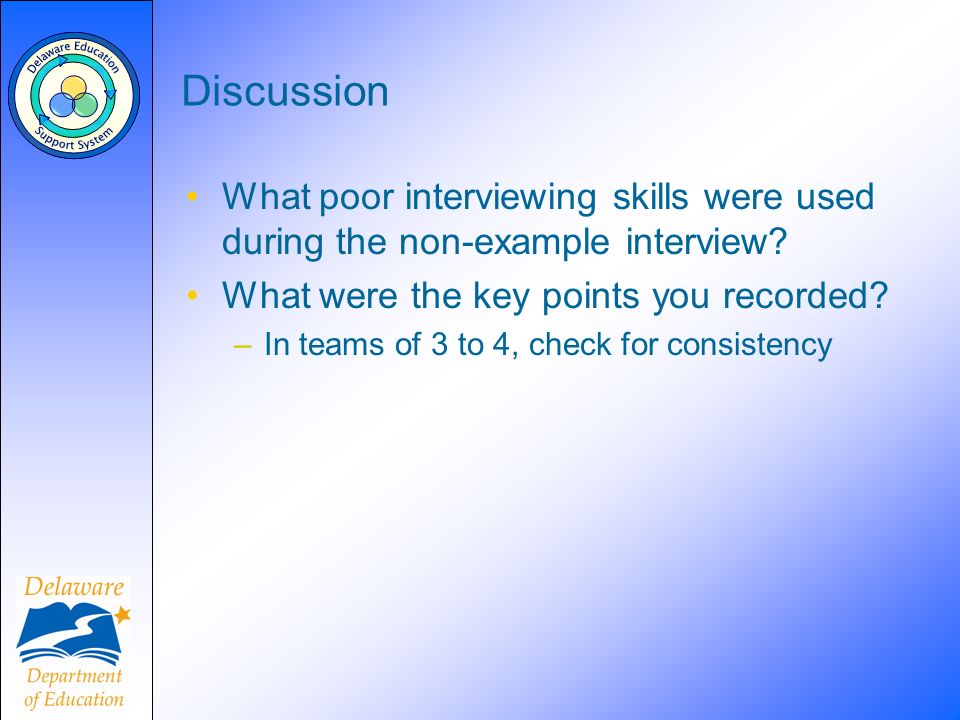 Delaware Education Support System

Discussion

• What poor interviewing skills were used during the non-example interview?
• What were the key points you recorded?
– In teams of 3 to 4, check for consistency

Delaware Department of Education